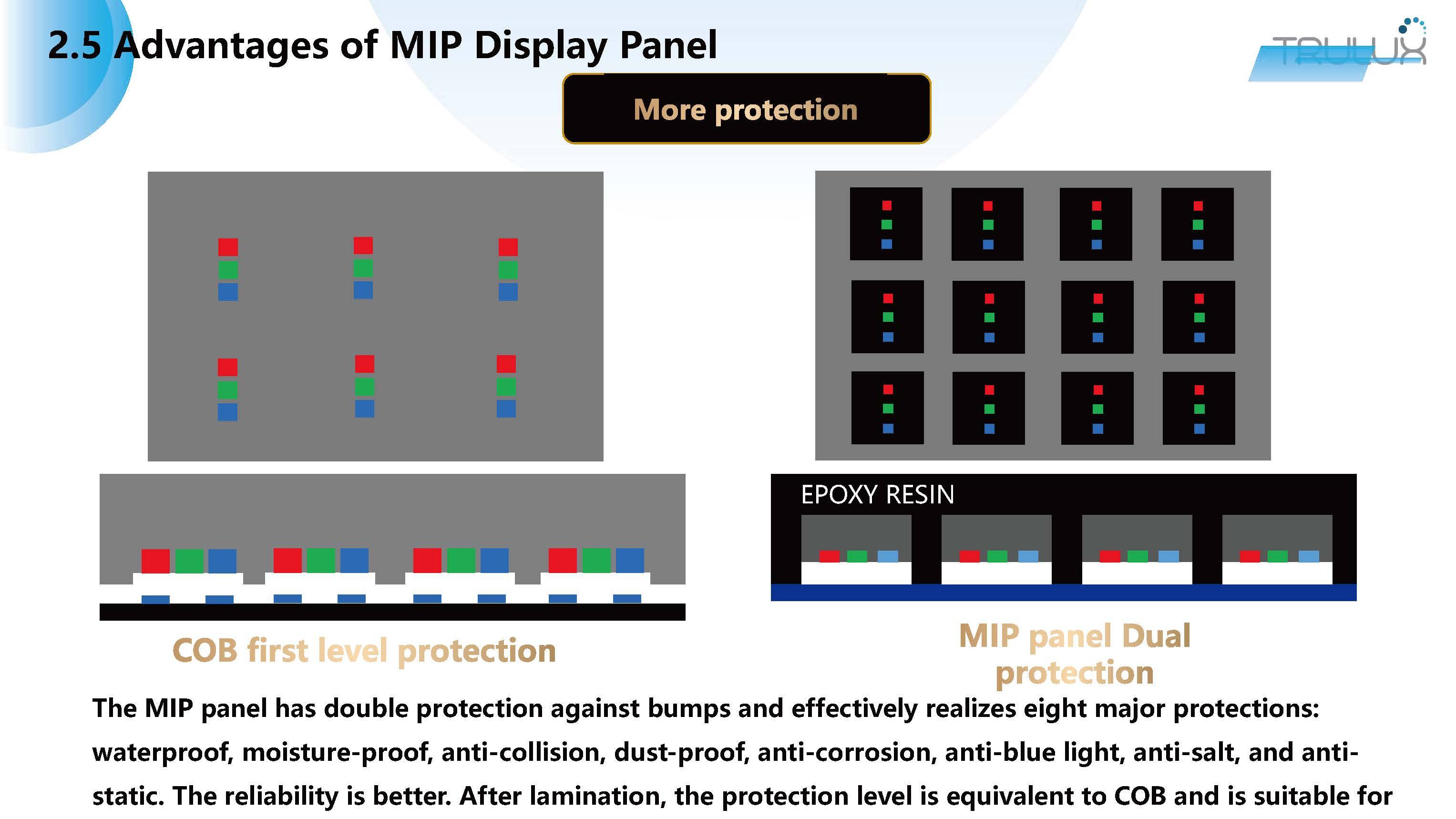 2.5 Advantages of MIP Display Panel

TRULUX

More protection

EPOXY RESIN

COB first level protection

MIP panel Dual protection

The MIP panel has double protection against bumps and effectively realizes eight major protections: waterproof, moisture-proof, anti-collision, dust-proof, anti-corrosion, anti-blue light, anti-salt, and anti-static. The reliability is better. After lamination, the protection level is equivalent to COB and is suitable for